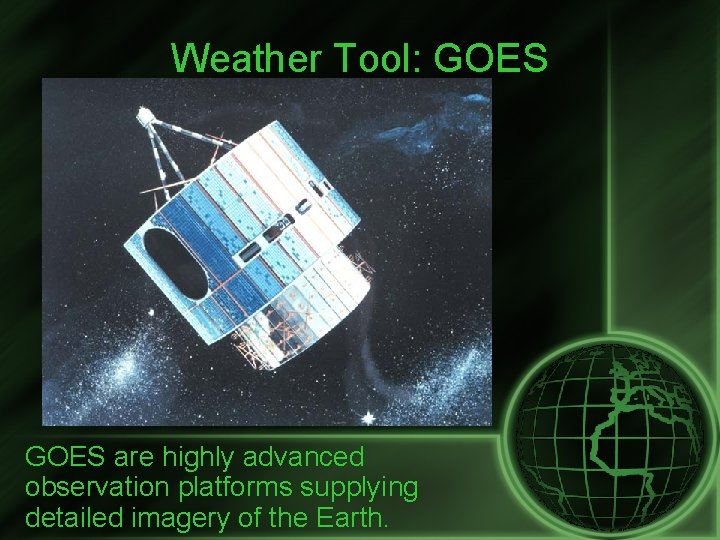 Weather Tool: GOES

GOES are highly advanced observation platforms supplying detailed imagery of the Earth.